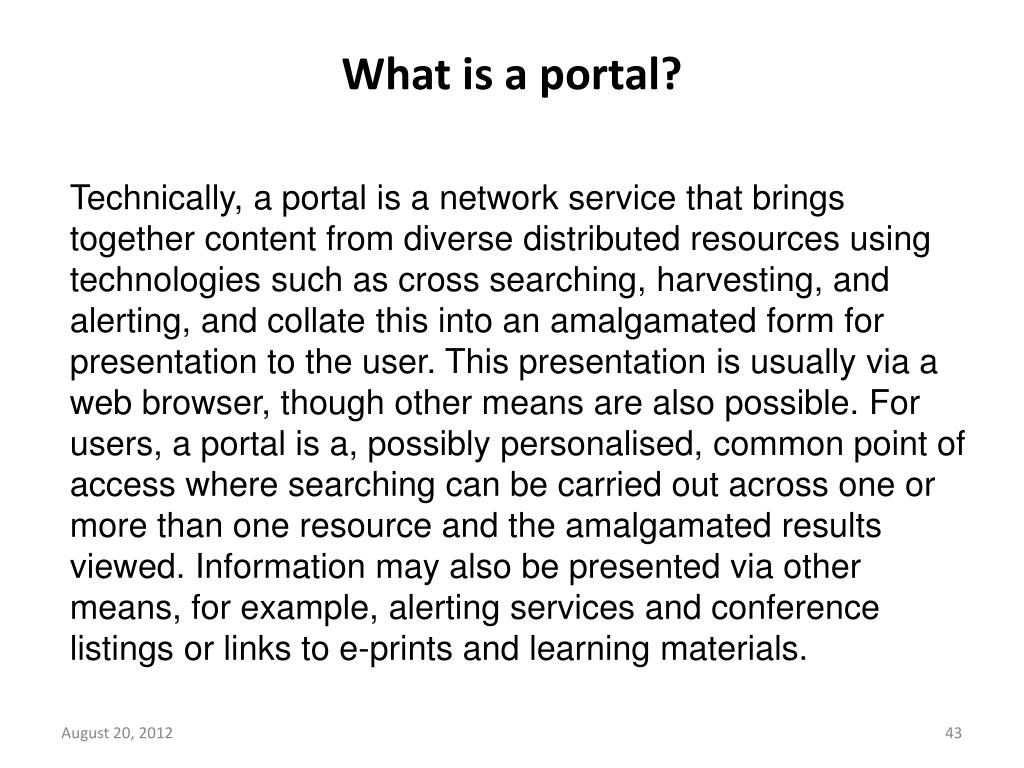 What is a portal?

Technically, a portal is a network service that brings together content from diverse distributed resources using technologies such as cross searching, harvesting, and alerting, and collate this into an amalgamated form for presentation to the user. This presentation is usually via a web browser, though other means are also possible. For users, a portal is a, possibly personalised, common point of access where searching can be carried out across one or more than one resource and the amalgamated results viewed. Information may also be presented via other means, for example, alerting services and conference listings or links to e-prints and learning materials.

August 20, 2012

43